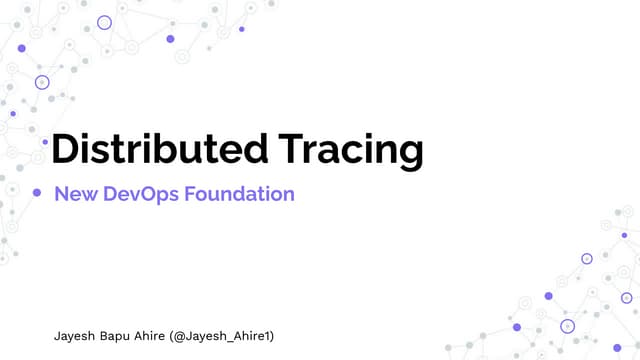 Distributed Tracing

New DevOps Foundation

Jayesh Bapu Ahire (@Jayesh_Ahire1)